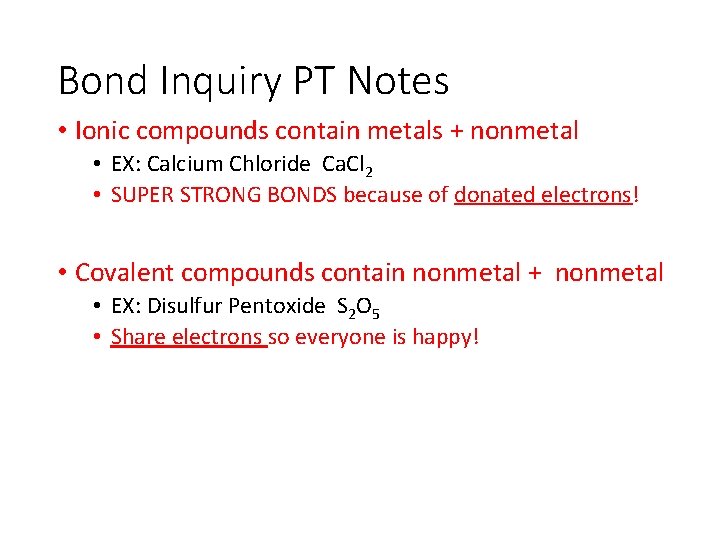 Bond Inquiry PT Notes

• Ionic compounds contain metals + nonmetal
  • EX: Calcium Chloride $CaCl_2$
  • SUPER STRONG BONDS because of donated electrons!

• Covalent compounds contain nonmetal + nonmetal
  • EX: Disulfur Pentoxide $S_2O_5$
  • Share electrons so everyone is happy!